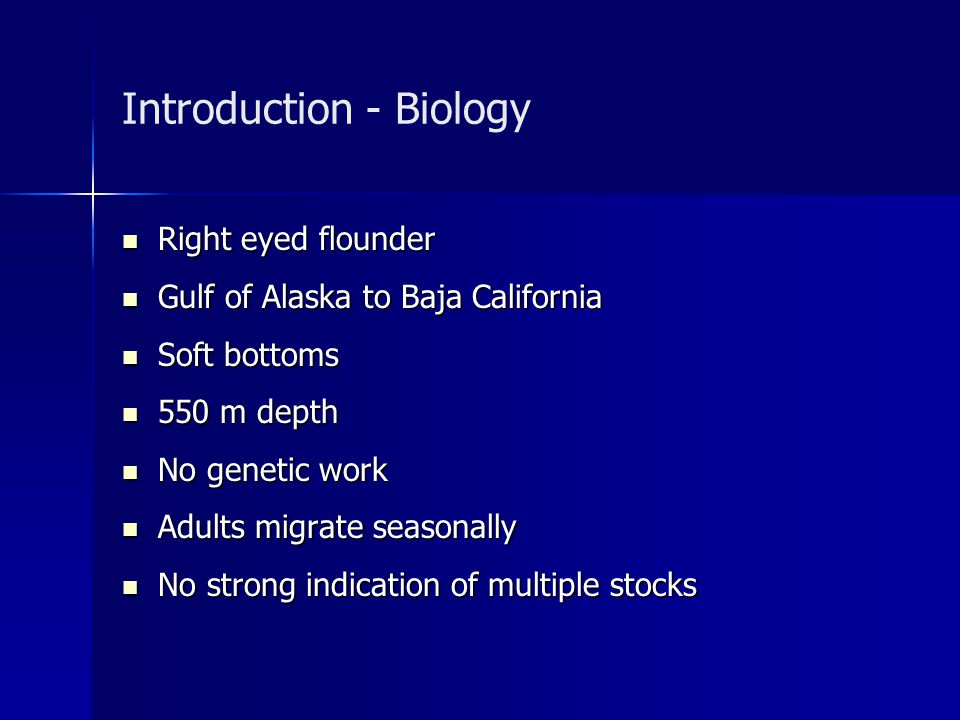 Introduction - Biology

- Right eyed flounder
- Gulf of Alaska to Baja California
- Soft bottoms
- 550 m depth
- No genetic work
- Adults migrate seasonally
- No strong indication of multiple stocks